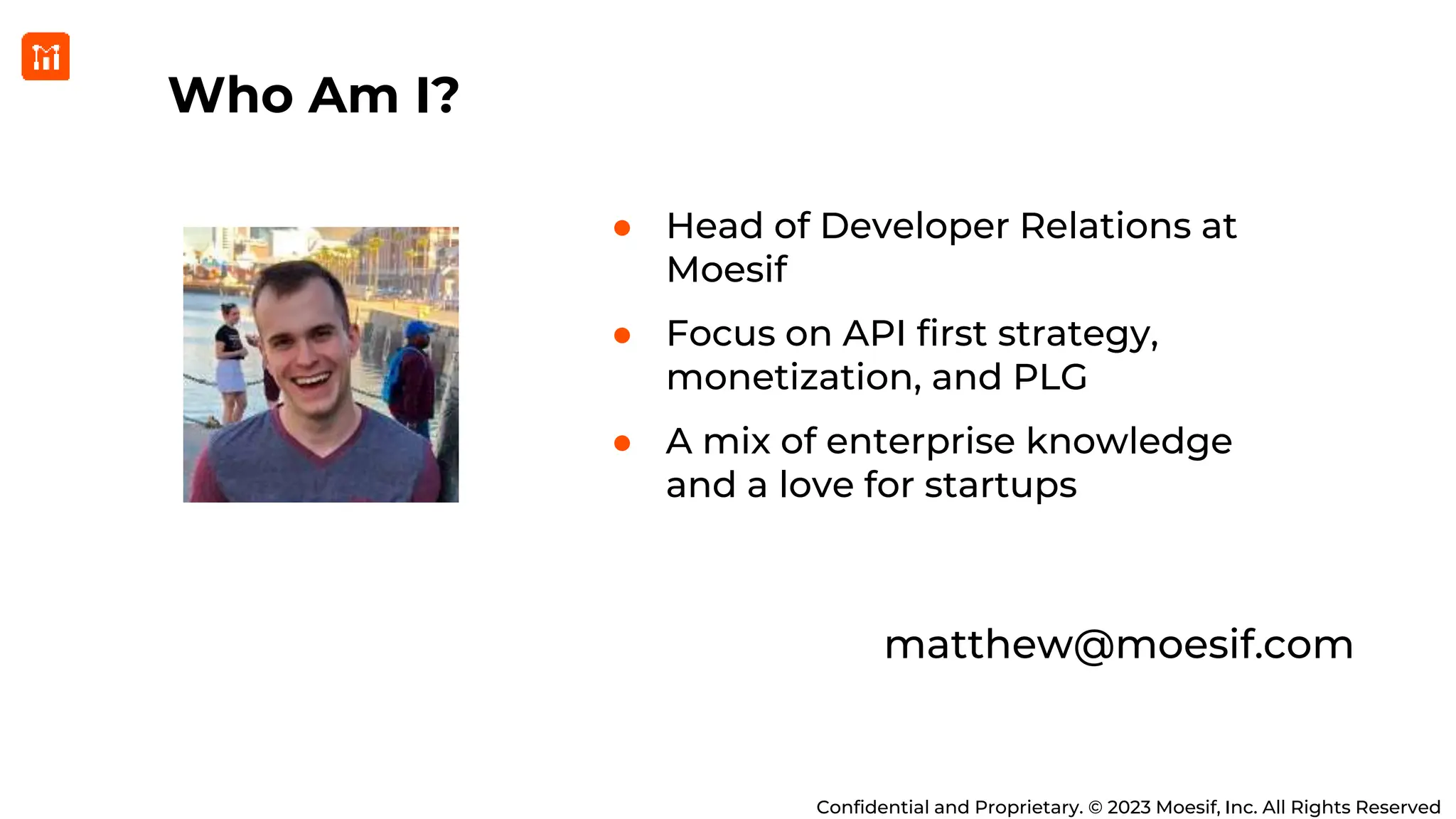 Who Am I?

- Head of Developer Relations at Moesif
- Focus on API first strategy, monetization, and PLG
- A mix of enterprise knowledge and a love for startups

matthew@moesif.com

Confidential and Proprietary. © 2023 Moesif, Inc. All Rights Reserved